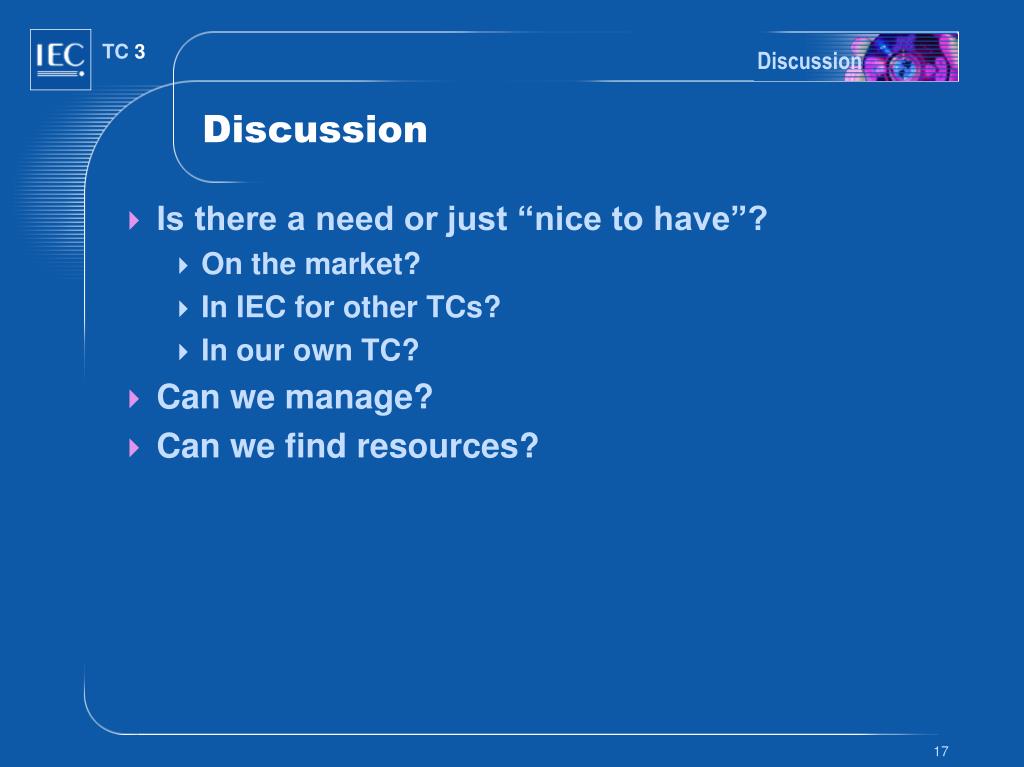 IEC

TC 3

Discussion

Discussion

Is there a need or just “nice to have”?

On the market?

In IEC for other TCs?

In our own TC?

Can we manage?

Can we find resources?

17